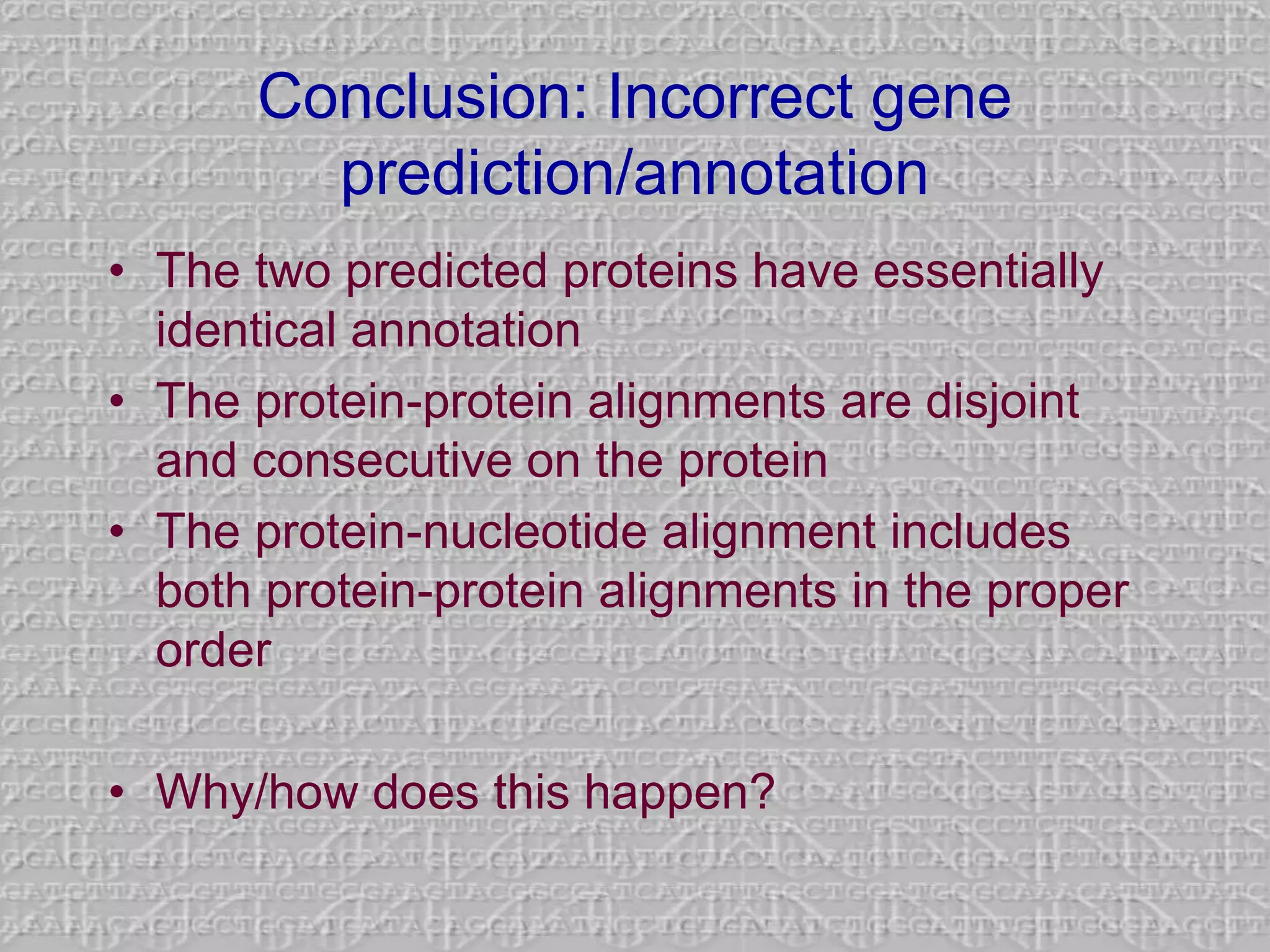 Conclusion: Incorrect gene prediction/annotation

• The two predicted proteins have essentially identical annotation
• The protein-protein alignments are disjoint and consecutive on the protein
• The protein-nucleotide alignment includes both protein-protein alignments in the proper order

• Why/how does this happen?